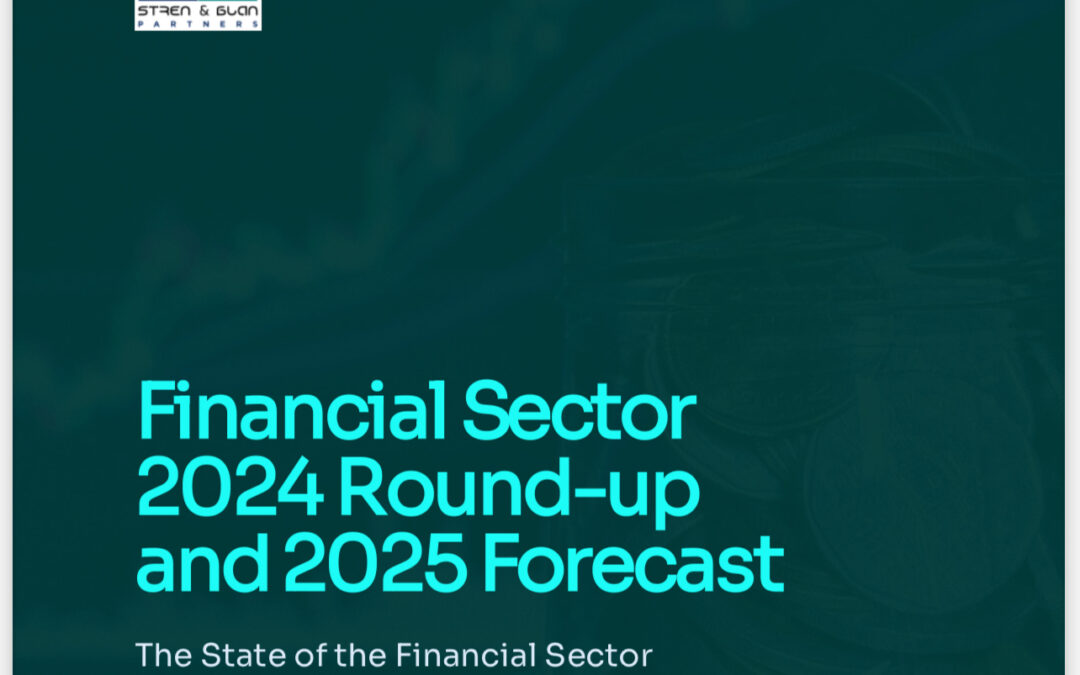 STREN & BLAN
PARTNERS

Financial Sector 2024 Round-up and 2025 Forecast

The State of the Financial Sector